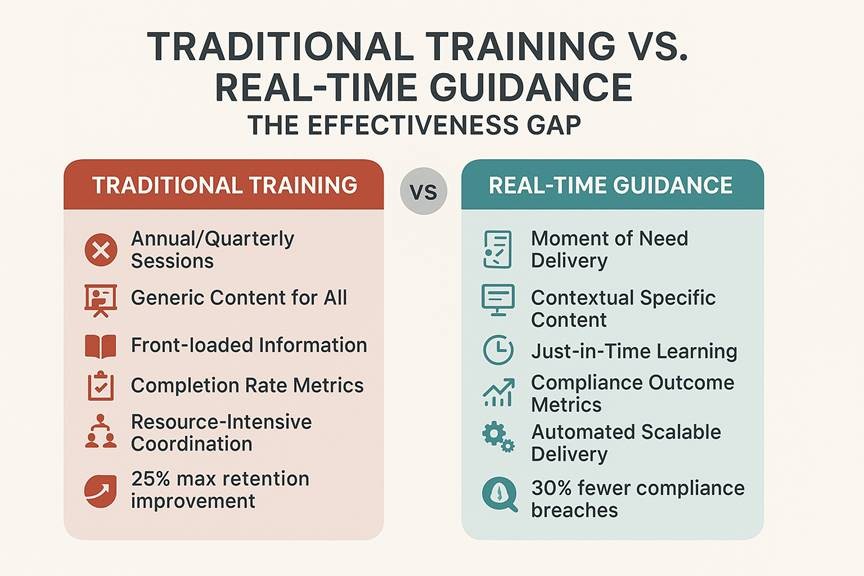 TRADITIONAL TRAINING VS. REAL-TIME GUIDANCE
THE EFFECTIVENESS GAP

TRADITIONAL TRAINING

Annual/Quarterly Sessions

Generic Content for All

Front-loaded Information

Completion Rate Metrics

Resource-Intensive Coordination

25% max retention improvement

VS

REAL-TIME GUIDANCE

Moment of Need Delivery

Contextual Specific Content

Just-in-Time Learning

Compliance Outcome Metrics

Automated Scalable Delivery

30% fewer compliance breaches